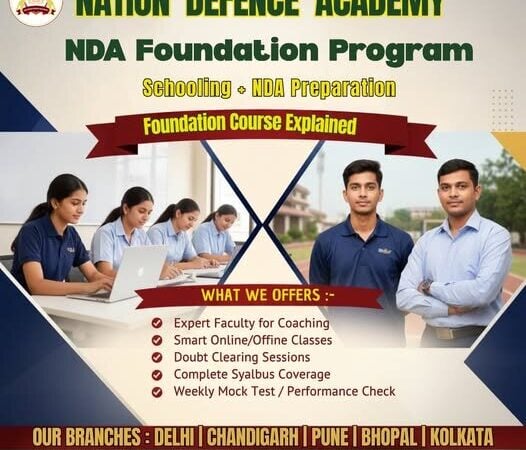 NATION DEFENCE ACADEMY

NDA Foundation Program

Schooling + NDA Preparation

Foundation Course Explained

WHAT WE OFFERS :-

Expert Faculty for Coaching
Smart Online/Offine Classes
Doubt Clearing Sessions
Complete Syalbus Coverage
Weekly Mock Test / Performance Check

OUR BRANCHES : DELHI | CHANDIGARH | PUNE | BHOPAL | KOLKATA